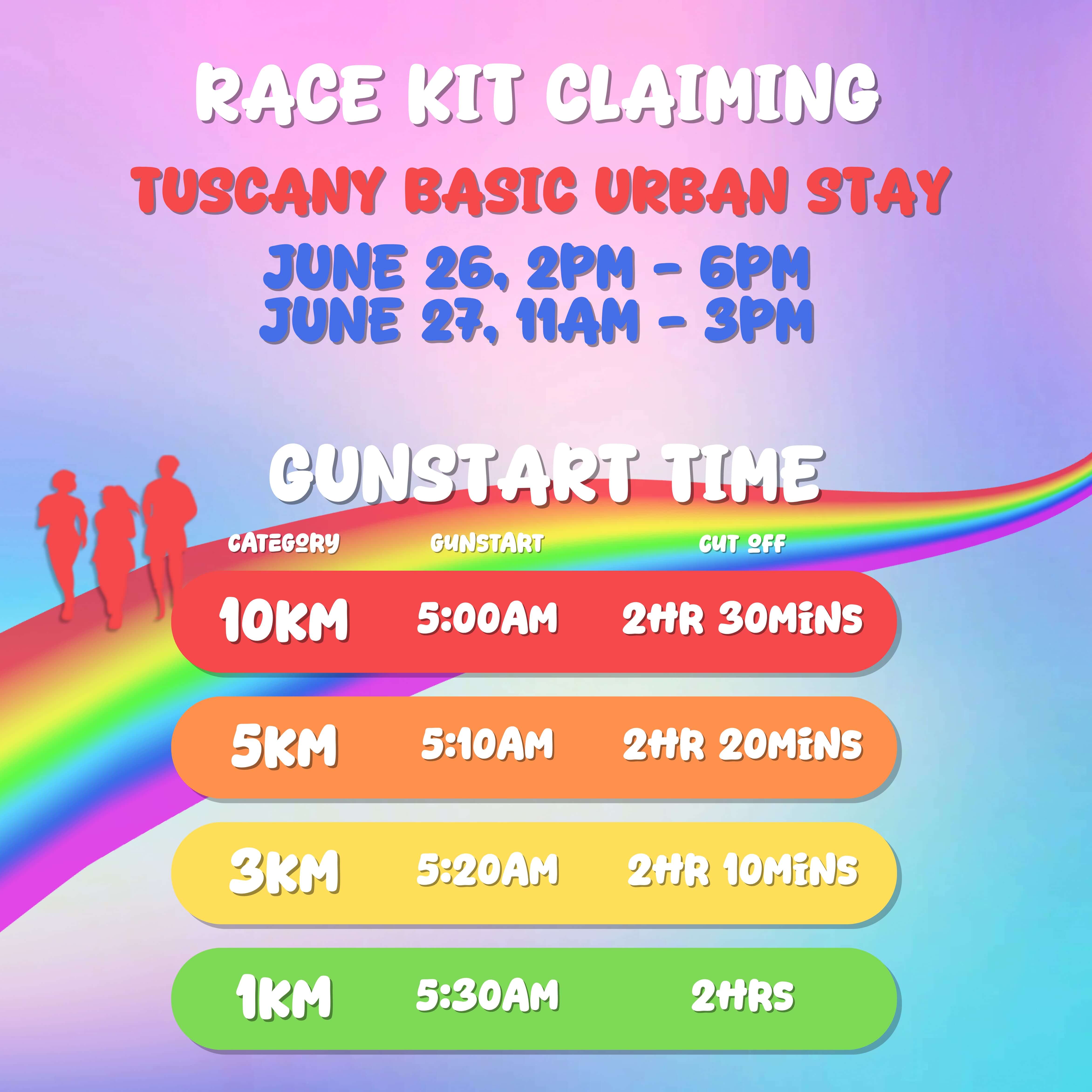 RACE KIT CLAIMING

TUSCANY BASIC URBAN STAY

JUNE 26, 2PM - 6PM
JUNE 27, 11AM - 3PM

GUNSTART TIME

| CATEGORY | GUNSTART | CUT OFF |
|---|---|---|
| 10KM | 5:00AM | 2HR 30MINS |
| 5KM | 5:10AM | 2HR 20MINS |
| 3KM | 5:20AM | 2HR 10MINS |
| 1KM | 5:30AM | 2HRS |